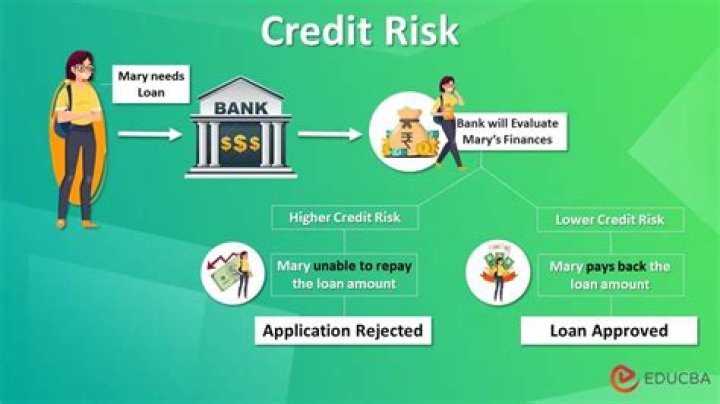 Credit Risk

Mary needs Loan

BANK

$$$

Bank will Evaluate Mary's Finances

Higher Credit Risk

Mary unable to repay the loan amount

Application Rejected

Lower Credit Risk

Mary pays back the loan amount

Loan Approved

EDUCBA